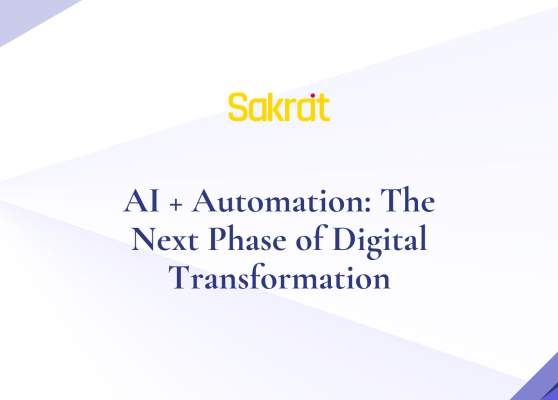 Sakrat

AI + Automation: The Next Phase of Digital Transformation